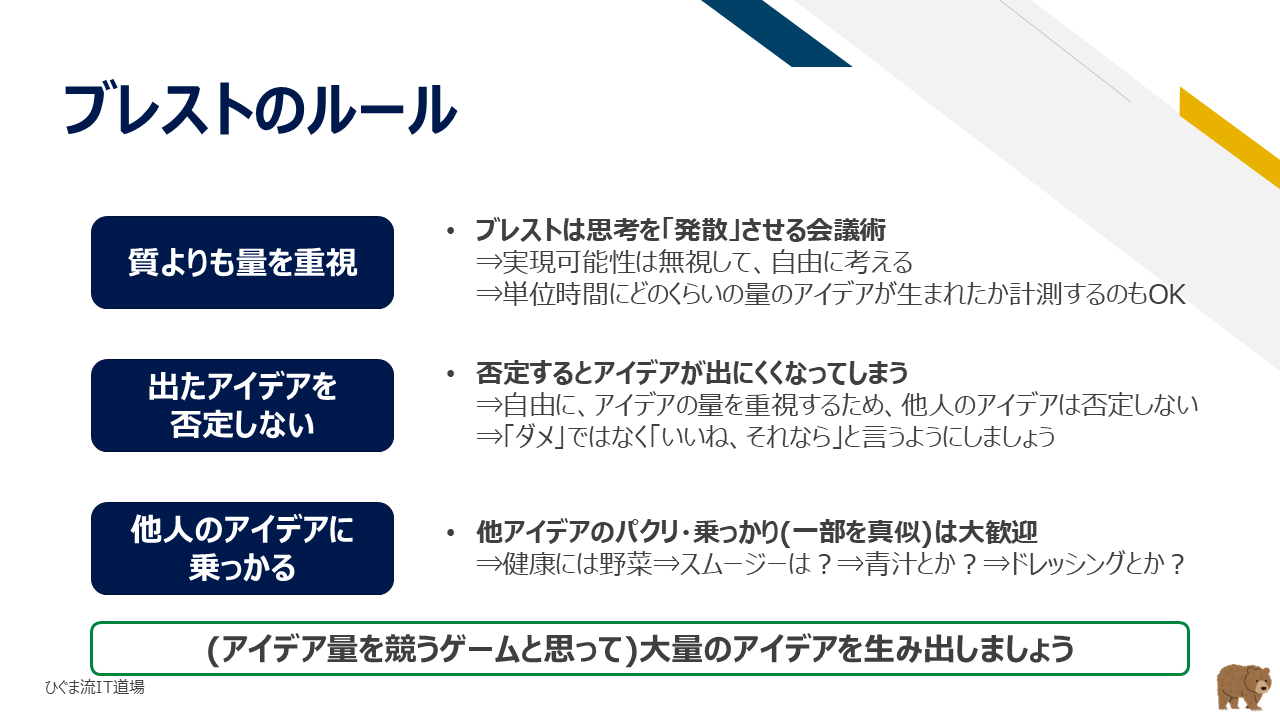 ブレストのルール

質よりも量を重視

• ブレストは思考を「発散」させる会議術
⇒実現可能性は無視して、自由に考える
⇒単位時間にどのくらいの量のアイデアが生まれたか計測するのもOK

出たアイデアを否定しない

• 否定するとアイデアが出にくくなってしまう
⇒自由に、アイデアの量を重視するため、他人のアイデアは否定しない
⇒「ダメ」ではなく「いいね、それなら」と言うようにしましょう

他人のアイデアに乗っかる

• 他アイデアのパクリ・乗っかり(一部を真似)は大歓迎
⇒健康には野菜⇒スムージーは？⇒青汁とか？⇒ドレッシングとか？

(アイデア量を競うゲームと思って)大量のアイデアを生み出しましょう

ひぐま流IT道場